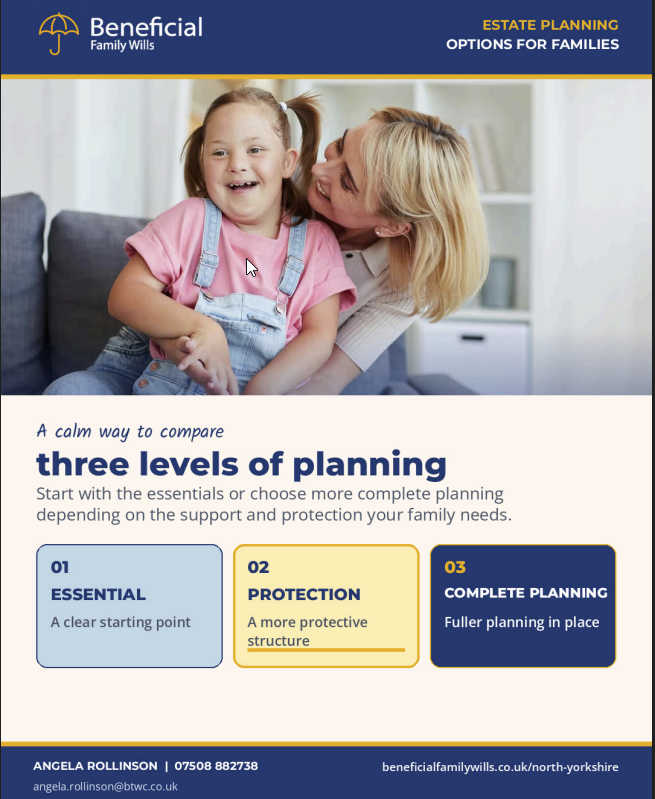 Beneficial
Family Wills

ESTATE PLANNING
OPTIONS FOR FAMILIES

A calm way to compare

three levels of planning

Start with the essentials or choose more complete planning depending on the support and protection your family needs.

01
ESSENTIAL
A clear starting point

02
PROTECTION
A more protective structure

03
COMPLETE PLANNING
Fuller planning in place

ANGELA ROLLINSON | 07508 882738
angela.rollinson@btwc.co.uk

beneficialfamilywills.co.uk/north-yorkshire